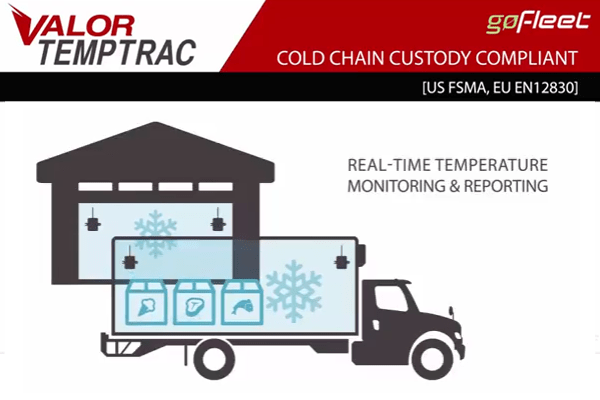 VALOR TEMPTRAC

goFleet

COLD CHAIN CUSTODY COMPLIANT

[US FSMA, EU EN12830]

REAL-TIME TEMPERATURE MONITORING & REPORTING